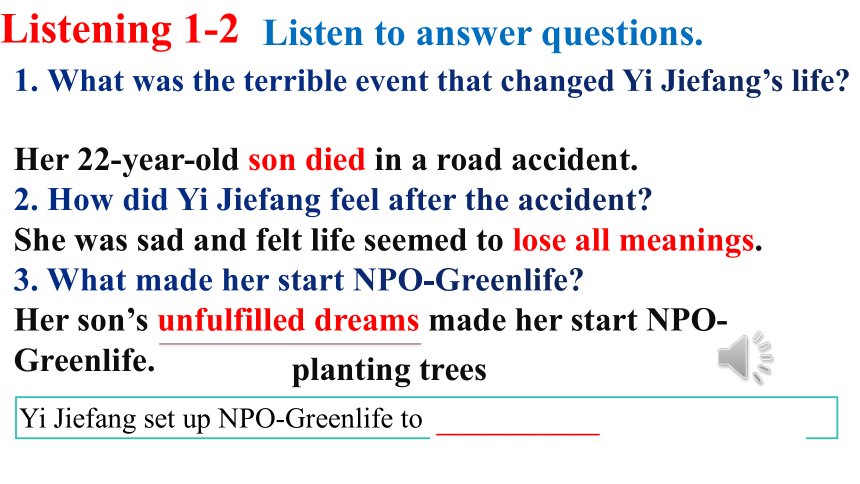 Listening 1-2 Listen to answer questions.

1. What was the terrible event that changed Yi Jiefang's life?

Her 22-year-old son died in a road accident.
2. How did Yi Jiefang feel after the accident?
She was sad and felt life seemed to lose all meanings.
3. What made her start NPO-Greenlife?
Her son's unfulfilled dreams made her start NPO-Greenlife.

planting trees

Yi Jiefang set up NPO-Greenlife to ____________